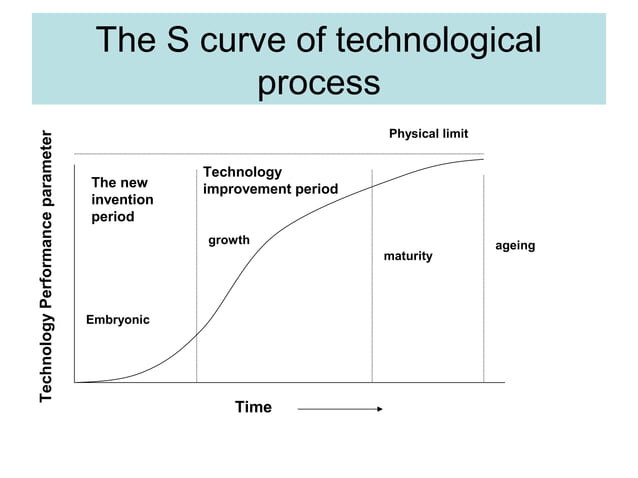 The S curve of technological process

Technology Performance parameter

Physical limit

The new invention period

Technology improvement period

growth

maturity

ageing

Embryonic

Time